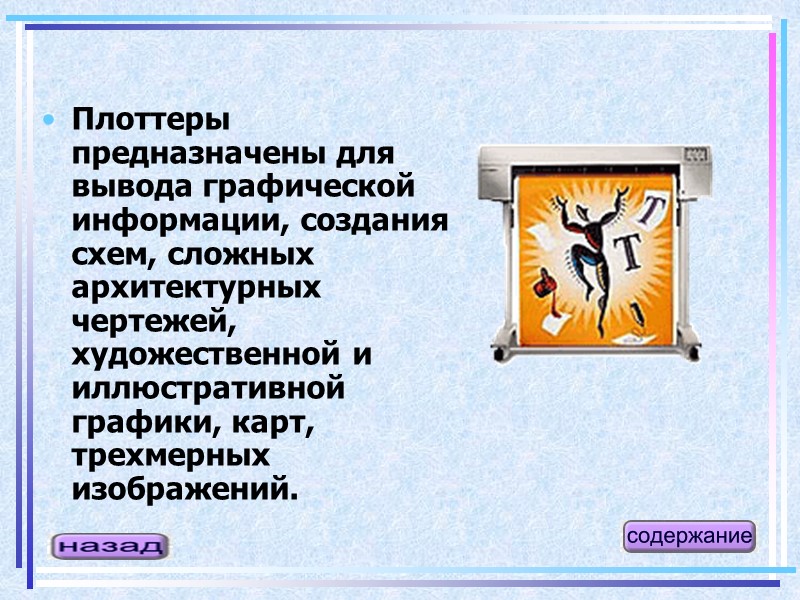 • Плоттеры предназначены для вывода графической информации, создания схем, сложных архитектурных чертежей, художественной и иллюстративной графики, карт, трехмерных изображений.

T

T

назад

содержание